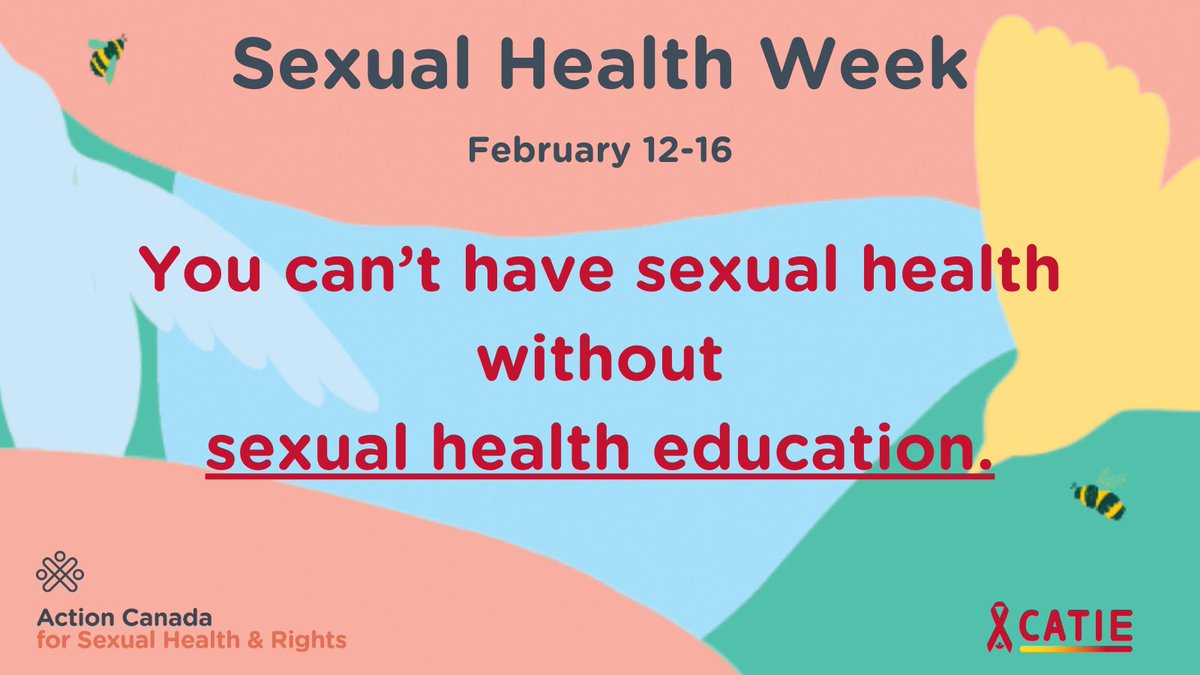 Sexual Health Week

February 12-16

You can’t have sexual health without sexual health education.

Action Canada
for Sexual Health & Rights

CATIE